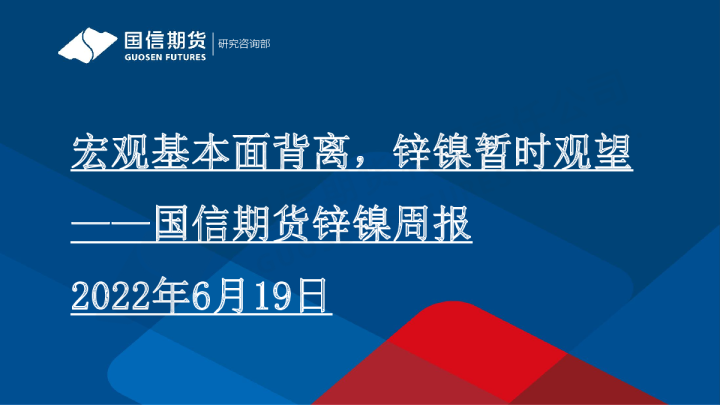 国信期货
GUOSEN FUTURES
研究咨询部

宏观基本面背离，锌镍暂时观望
——国信期货锌镍周报
2022年6月19日